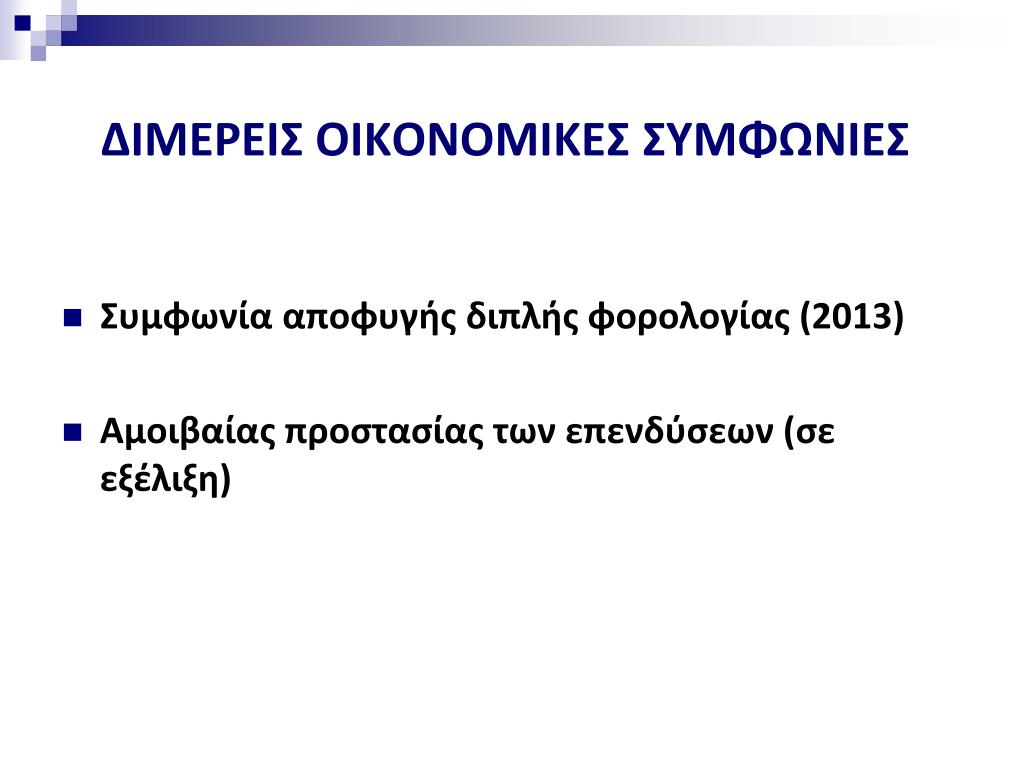 ΔΙΜΕΡΕΙΣ ΟΙΚΟΝΟΜΙΚΕΣ ΣΥΜΦΩΝΙΕΣ

Συμφωνία αποφυγής διπλής φορολογίας (2013)

Αμοιβαίας προστασίας των επενδύσεων (σε εξέλιξη)